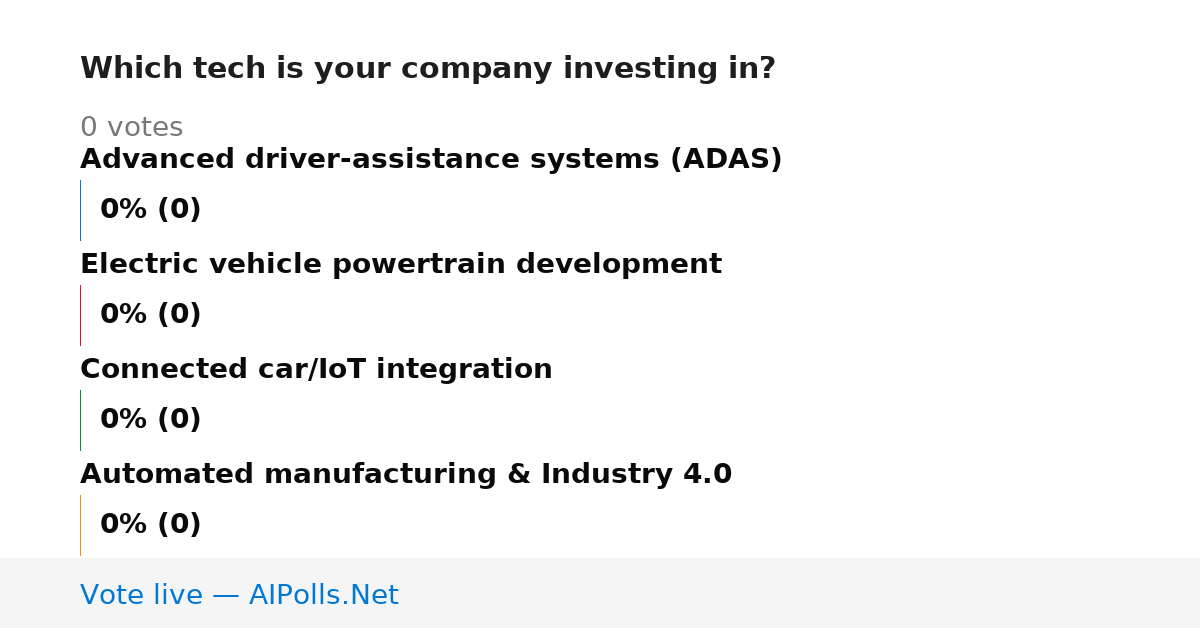 Which tech is your company investing in?

0 votes

Advanced driver-assistance systems (ADAS)

0% (0)

Electric vehicle powertrain development

0% (0)

Connected car/IoT integration

0% (0)

Automated manufacturing & Industry 4.0

0% (0)

Vote live — AIPolls.Net